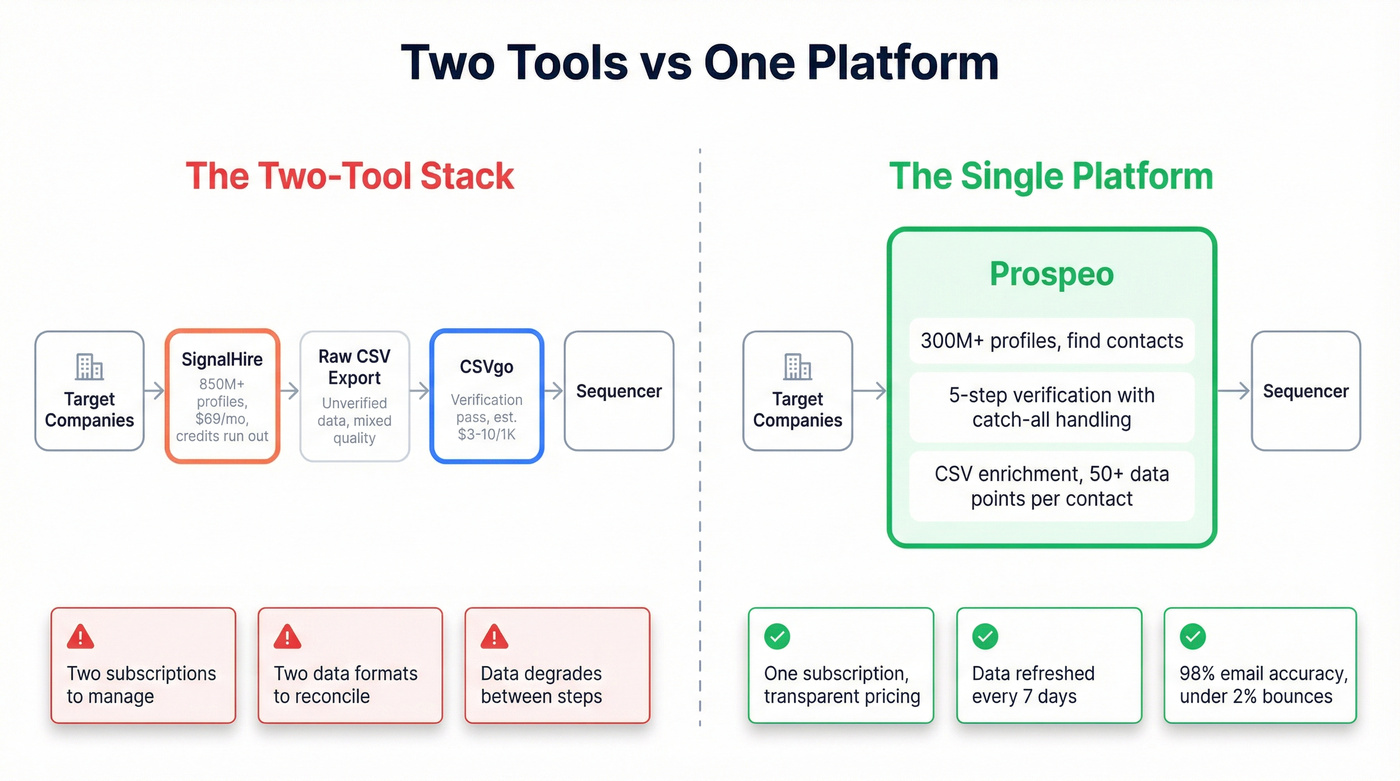 Two Tools vs One Platform

The Two-Tool Stack

Target Companies

SignalHire
850M+ profiles, $69/mo, credits run out

Raw CSV Export
Unverified data, mixed quality

CSVgo
Verification pass, est. $3-10/1K

Sequencer

Two subscriptions to manage

Two data formats to reconcile

Data degrades between steps

The Single Platform

Target Companies

Prospeo

300M+ profiles, find contacts

5-step verification with catch-all handling

CSV enrichment, 50+ data points per contact

Sequencer

One subscription, transparent pricing

Data refreshed every 7 days

98% email accuracy, under 2% bounces